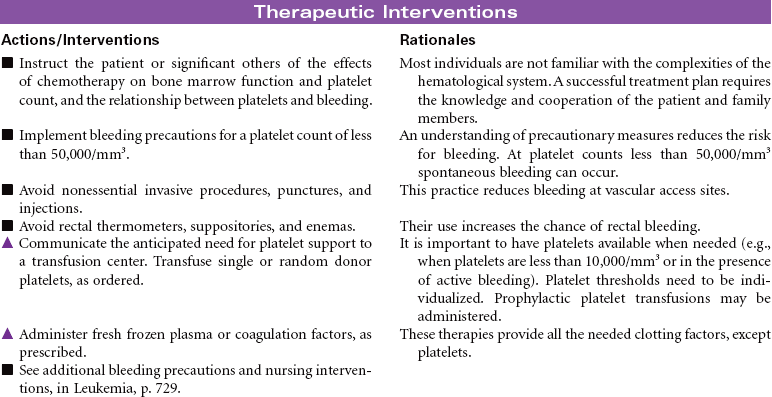 Therapeutic Interventions

| Actions/Interventions | Rationales |
|---|---|
| ■ Instruct the patient or significant others of the effects of chemotherapy on bone marrow function and platelet count, and the relationship between platelets and bleeding. | Most individuals are not familiar with the complexities of the hematological system. A successful treatment plan requires the knowledge and cooperation of the patient and family members. |
| ■ Implement bleeding precautions for a platelet count of less than 50,000/mm$^3$. | An understanding of precautionary measures reduces the risk for bleeding. At platelet counts less than 50,000/mm$^3$ spontaneous bleeding can occur. |
| ■ Avoid nonessential invasive procedures, punctures, and injections. | This practice reduces bleeding at vascular access sites. |
| ■ Avoid rectal thermometers, suppositories, and enemas. | Their use increases the chance of rectal bleeding. |
| ▲ Communicate the anticipated need for platelet support to a transfusion center. Transfuse single or random donor platelets, as ordered. | It is important to have platelets available when needed (e.g., when platelets are less than 10,000/mm$^3$ or in the presence of active bleeding). Platelet thresholds need to be individualized. Prophylactic platelet transfusions may be administered. |
| ▲ Administer fresh frozen plasma or coagulation factors, as prescribed. | These therapies provide all the needed clotting factors, except platelets. |
| ■ See additional bleeding precautions and nursing interventions, in Leukemia, p. 729. | |